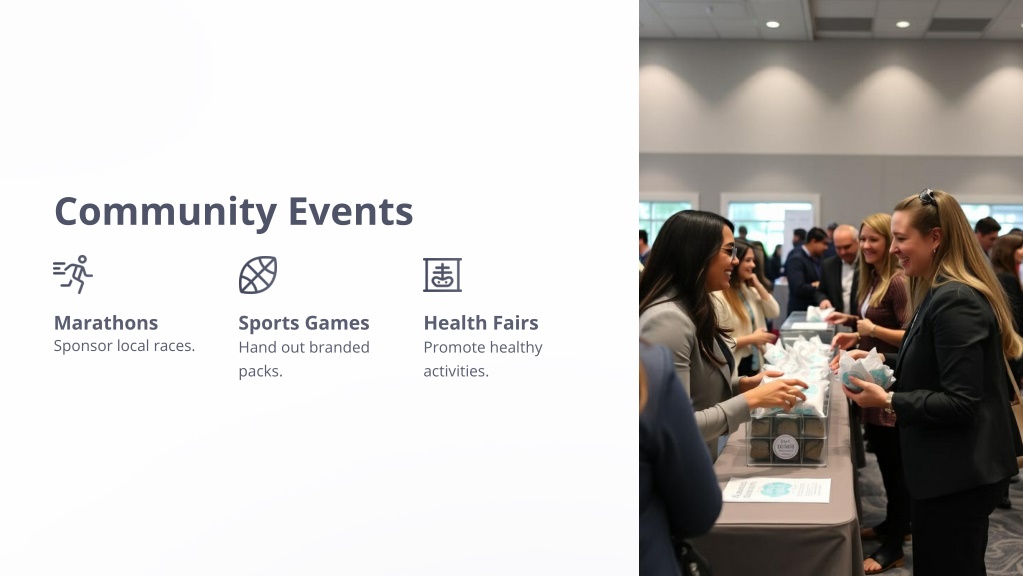 Community Events

Marathons
Sponsor local races.

Sports Games
Hand out branded packs.

Health Fairs
Promote healthy activities.